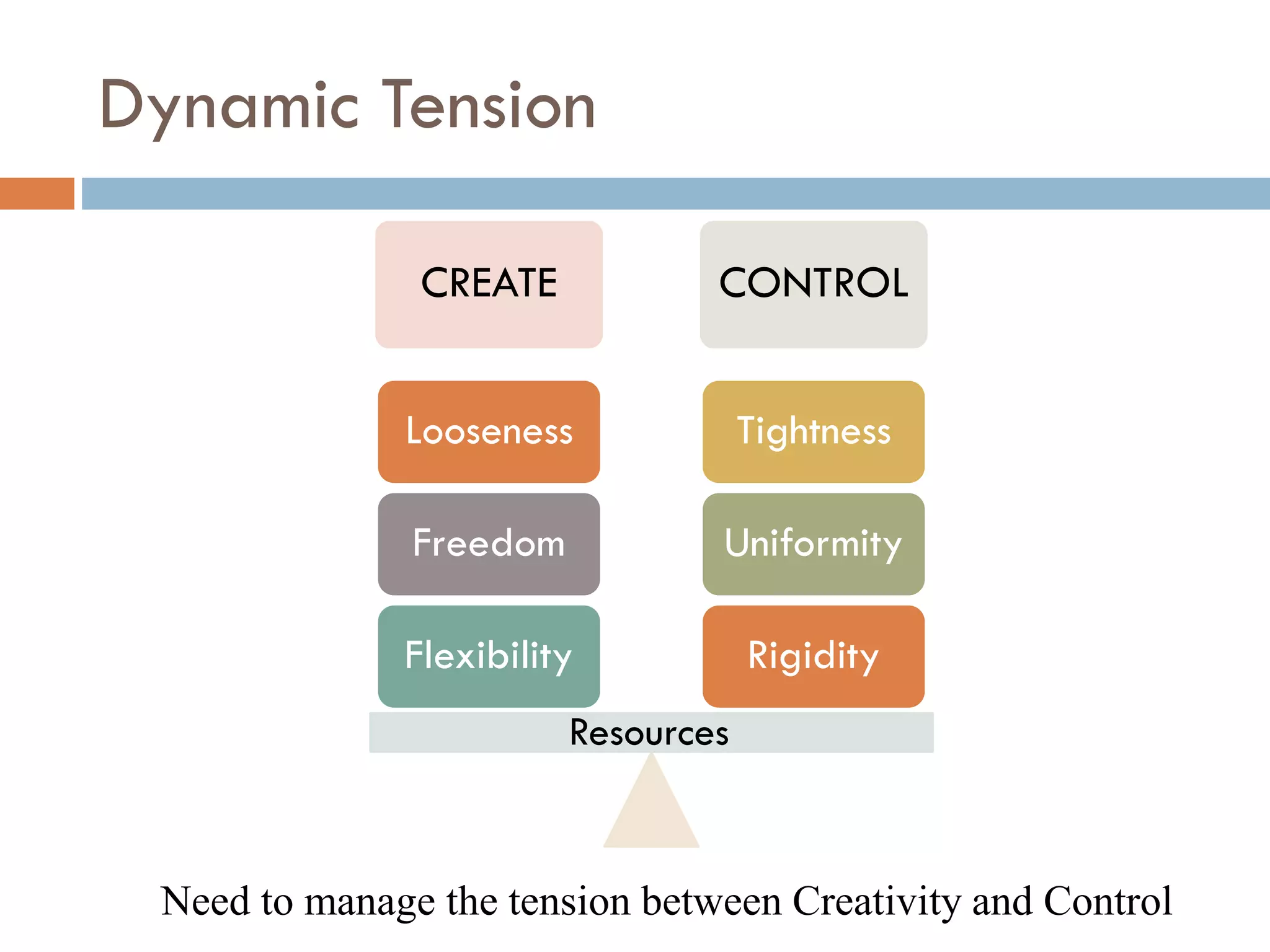 Dynamic Tension

CREATE

Looseness

Freedom

Flexibility

CONTROL

Tightness

Uniformity

Rigidity

Resources

Need to manage the tension between Creativity and Control